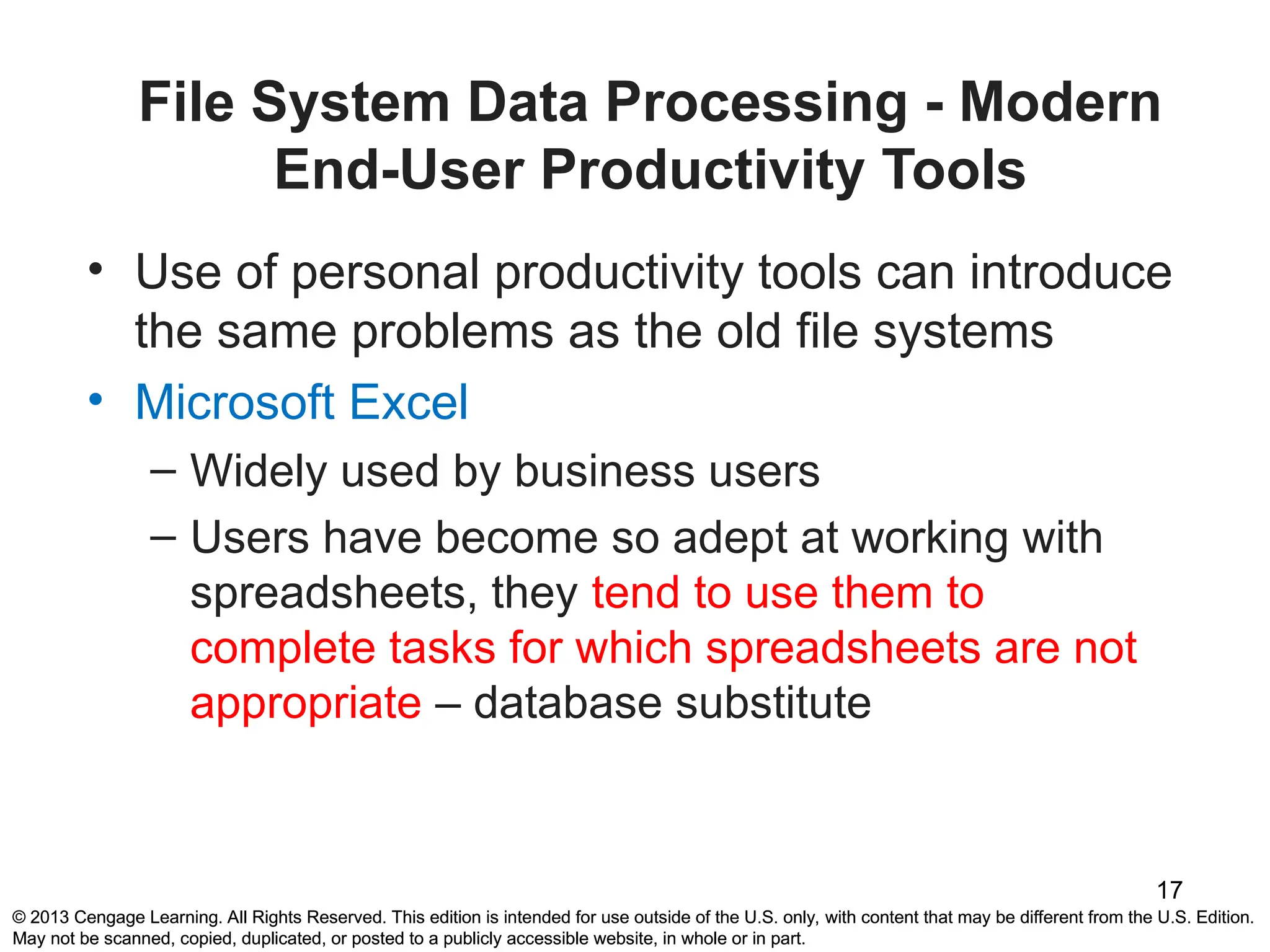 File System Data Processing - Modern End-User Productivity Tools

• Use of personal productivity tools can introduce the same problems as the old file systems
• Microsoft Excel
– Widely used by business users
– Users have become so adept at working with spreadsheets, they tend to use them to complete tasks for which spreadsheets are not appropriate – database substitute

17

© 2013 Cengage Learning. All Rights Reserved. This edition is intended for use outside of the U.S. only, with content that may be different from the U.S. Edition. May not be scanned, copied, duplicated, or posted to a publicly accessible website, in whole or in part.